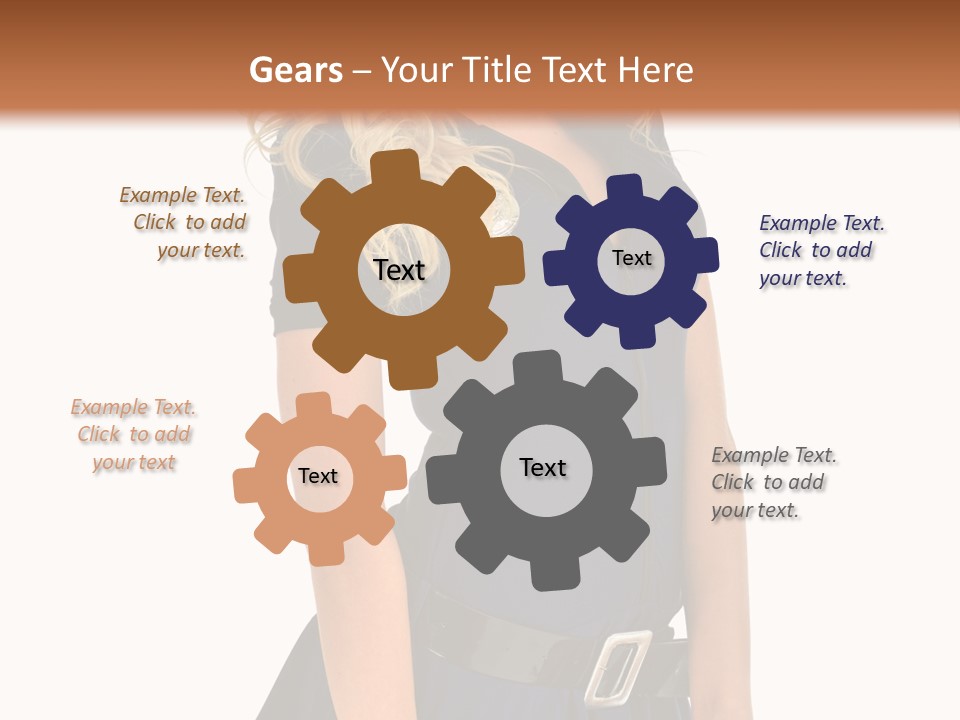 Gears – Your Title Text Here

Example Text. Click to add your text.

Text

Text

Example Text. Click to add your text.

Example Text. Click to add your text

Text

Text

Example Text. Click to add your text.